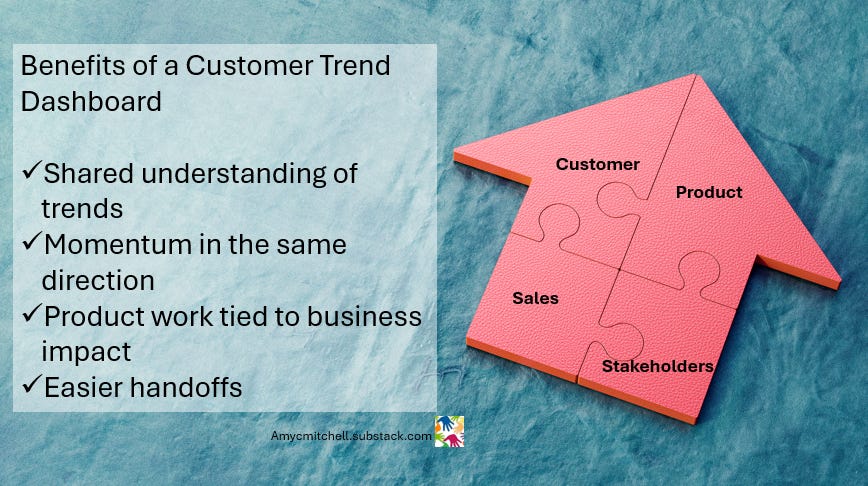 Benefits of a Customer Trend Dashboard

✓Shared understanding of trends
✓Momentum in the same direction
✓Product work tied to business impact
✓Easier handoffs

Customer
Product
Sales
Stakeholders

Amycmitchell.substack.com